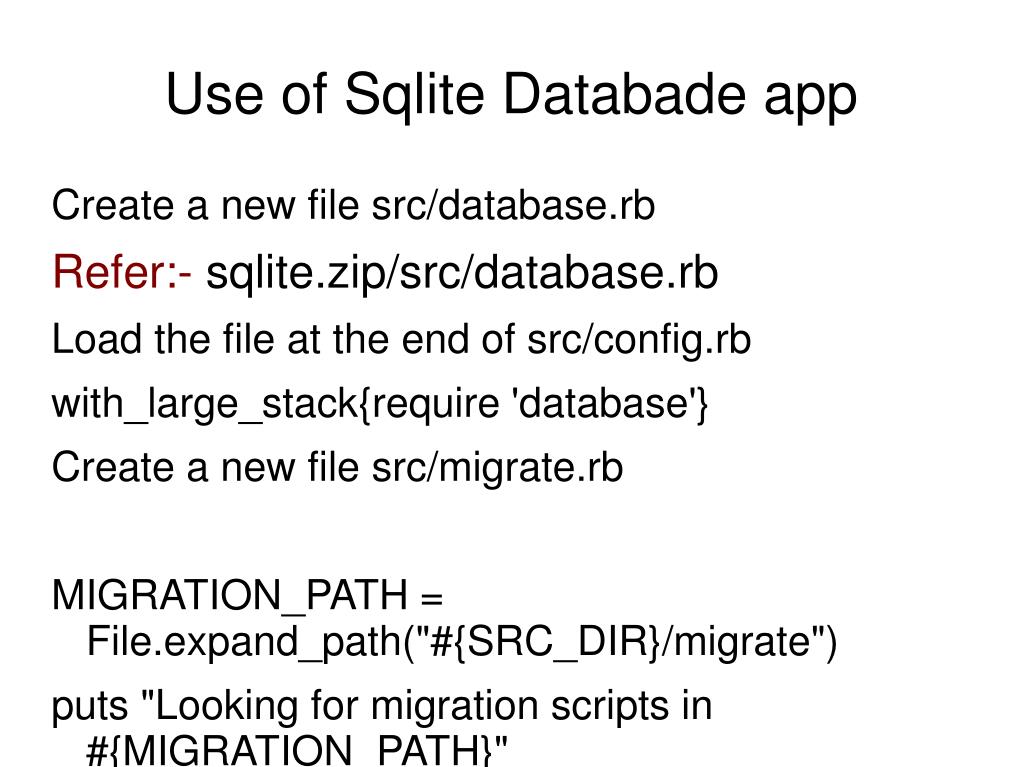 Use of Sqlite Databade app

Create a new file src/database.rb

Refer:- sqlite.zip/src/database.rb

Load the file at the end of src/config.rb

with_large_stack{require 'database'}

Create a new file src/migrate.rb

MIGRATION_PATH = File.expand_path("#{SRC_DIR}/migrate")

puts "Looking for migration scripts in #{MIGRATION_PATH}"